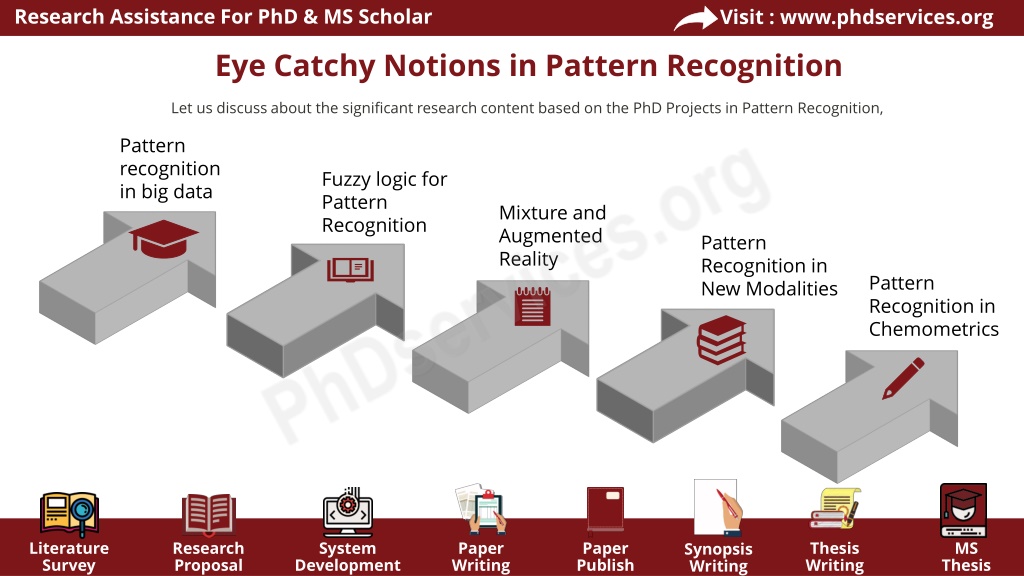 Research Assistance For PhD & MS Scholar

Visit : www.phdservices.org

Eye Catchy Notions in Pattern Recognition

Let us discuss about the significant research content based on the PhD Projects in Pattern Recognition,

Pattern recognition in big data

Fuzzy logic for Pattern Recognition

Mixture and Augmented Reality

Pattern Recognition in New Modalities

Pattern Recognition in Chemometrics

PhDservices.org

Literature Survey

Research Proposal

System Development

Paper Writing

Paper Publish

Synopsis Writing

Thesis Writing

MS Thesis